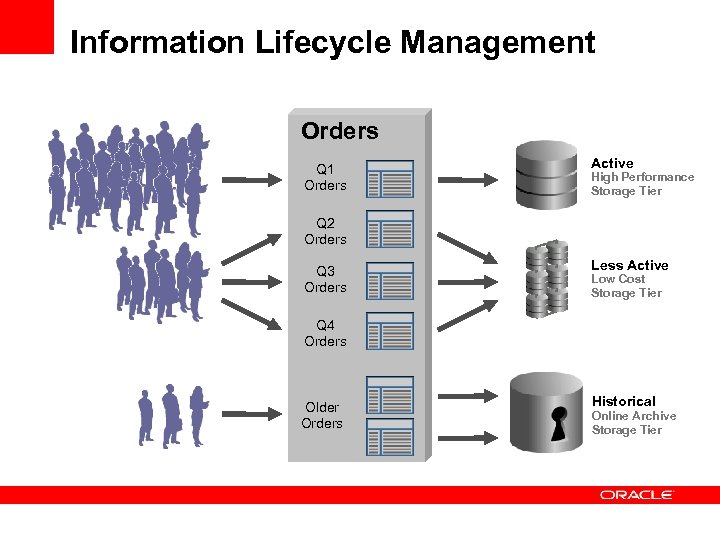 Information Lifecycle Management

Orders

Q1 Orders

Q2 Orders

Q3 Orders

Q4 Orders

Older Orders

Active
High Performance Storage Tier

Less Active
Low Cost Storage Tier

Historical
Online Archive Storage Tier

ORACLE